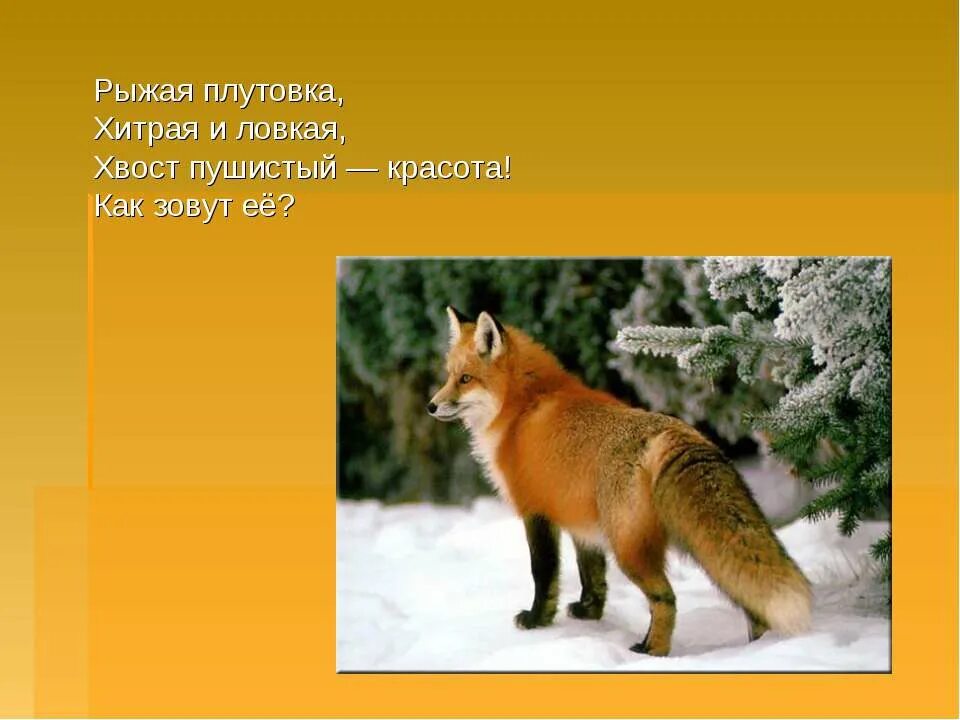 Рыжая плутовка,
Хитрая и ловкая,
Хвост пушистый — красота!
Как зовут её?